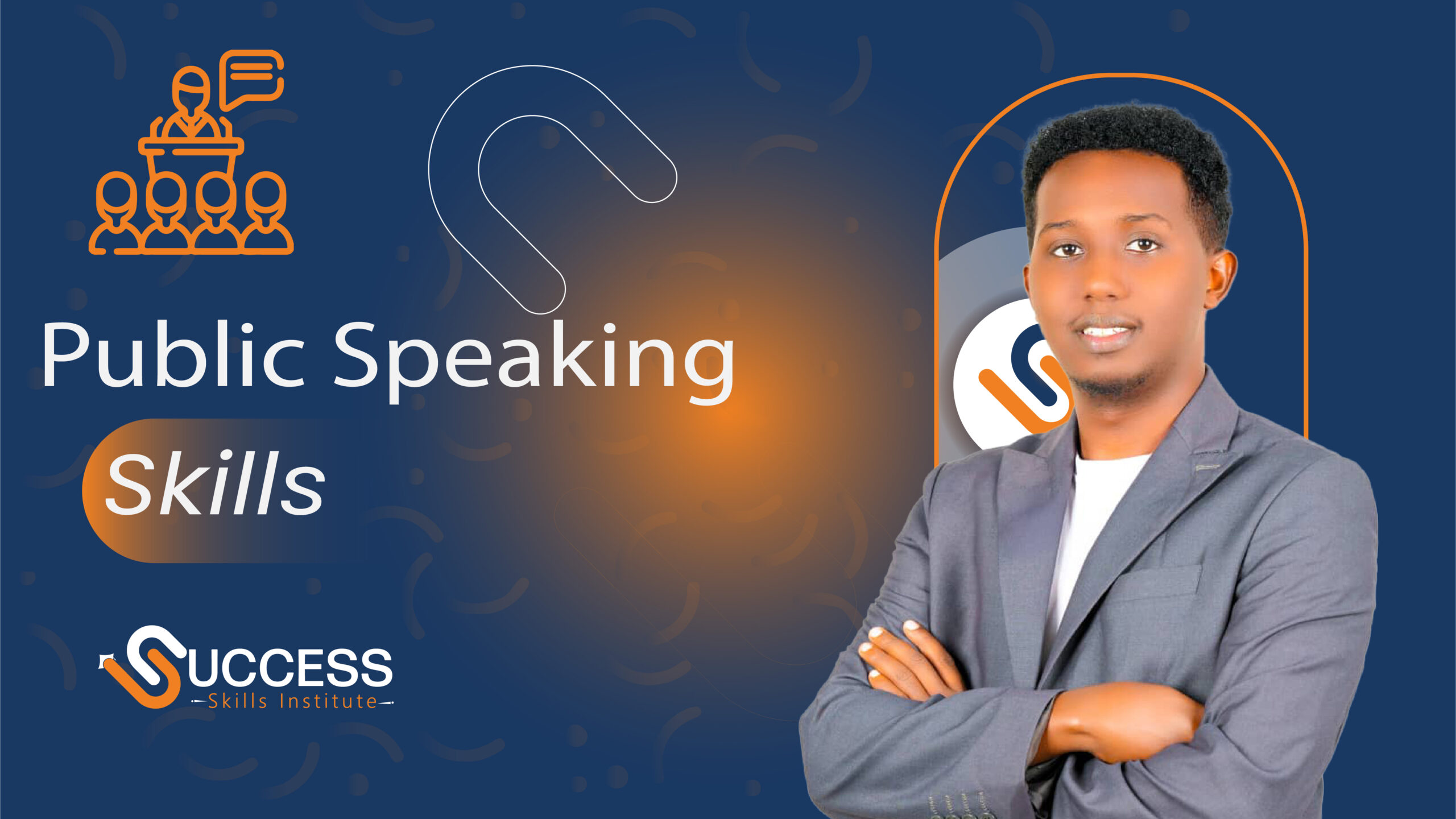 Public Speaking
Skills

SUCCESS
Skills Institute